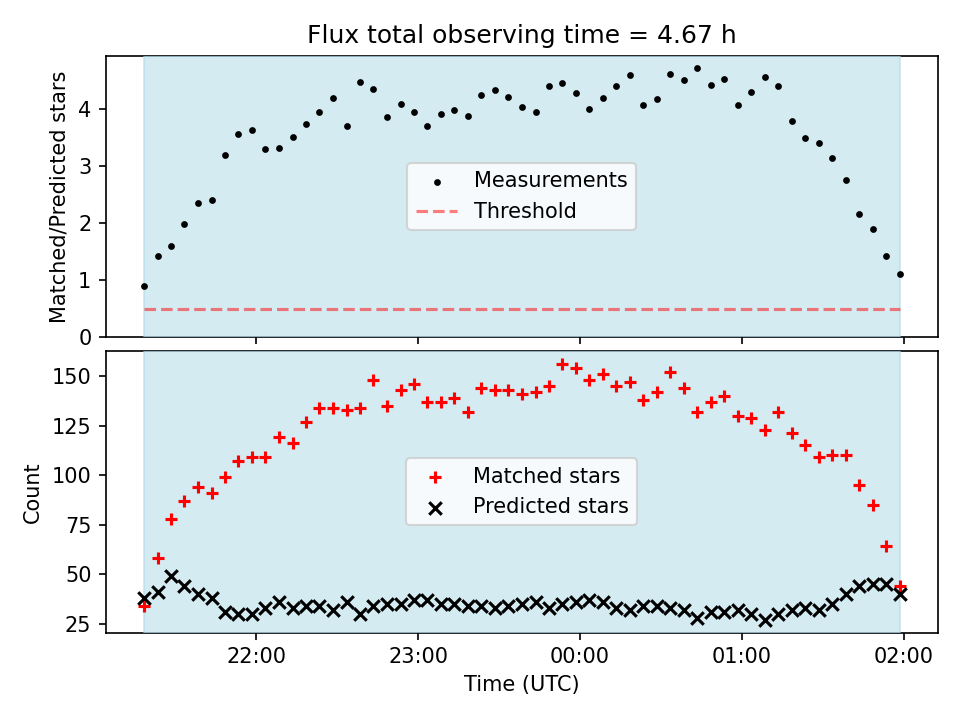 Flux total observing time = 4.67 h

Matched/Predicted stars

4
3
2
1
0

Measurements
Threshold

Count

150
125
100
75
50
25

Matched stars
Predicted stars

22:00
23:00
00:00
01:00
02:00
Time (UTC)